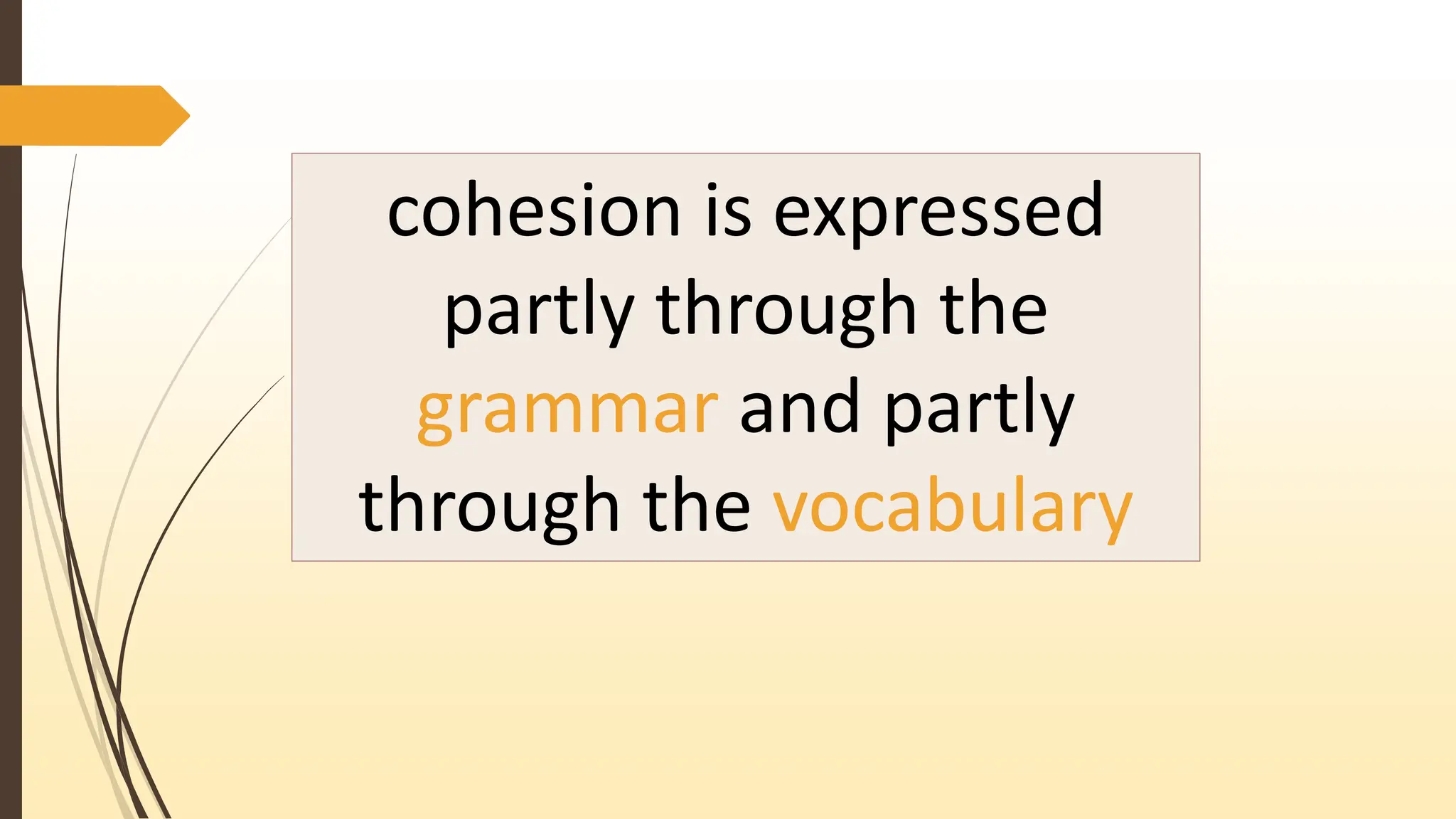 cohesion is expressed partly through the grammar and partly through the vocabulary